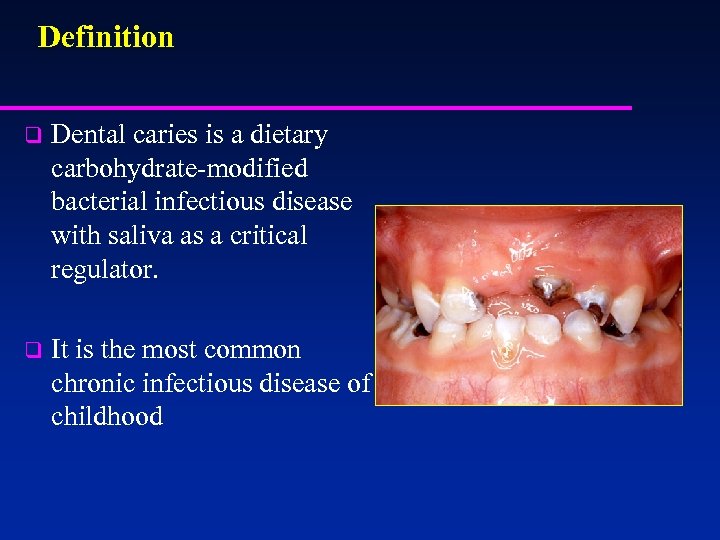 Definition

❑ Dental caries is a dietary carbohydrate-modified bacterial infectious disease with saliva as a critical regulator.

❑ It is the most common chronic infectious disease of childhood